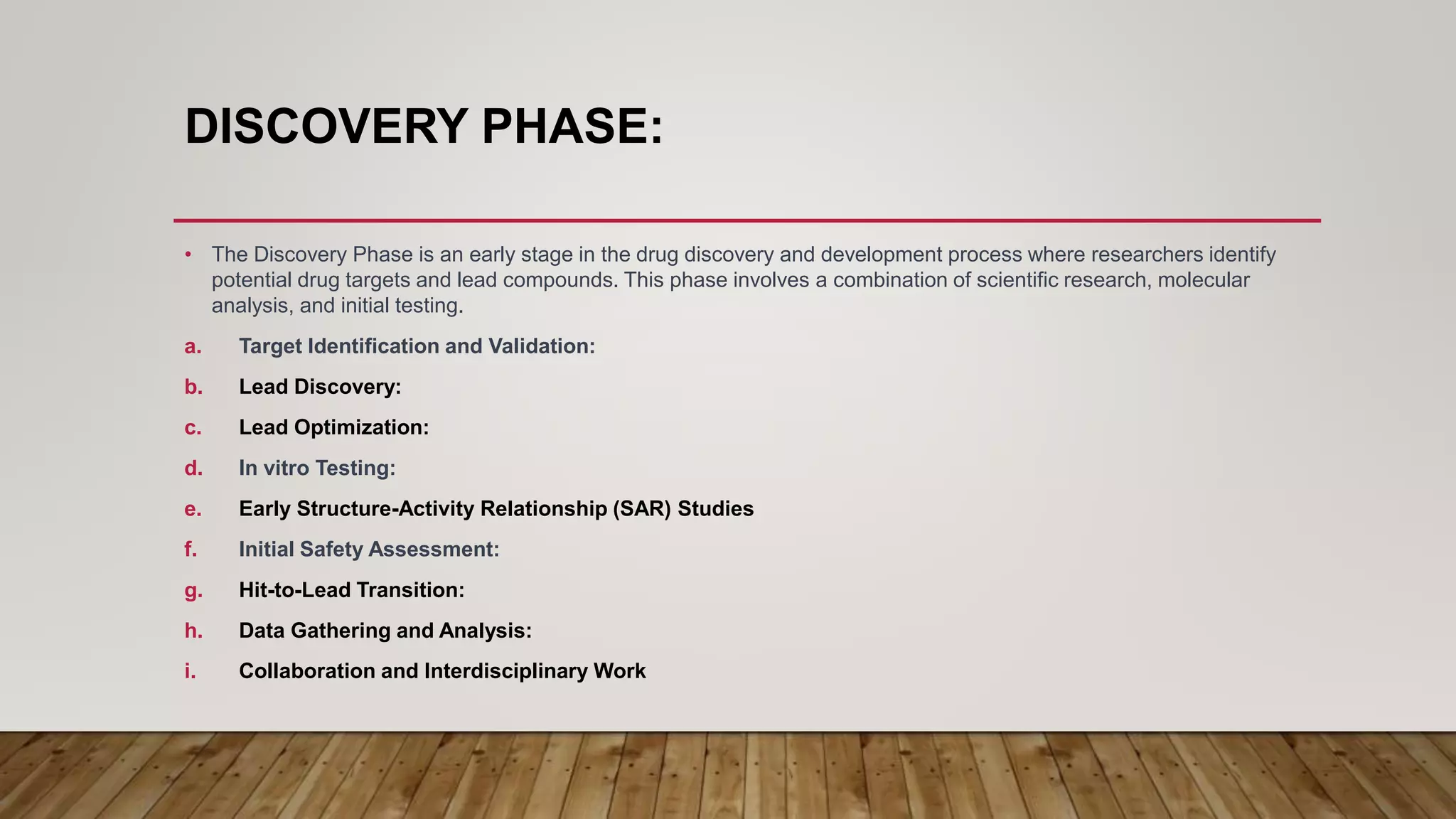 DISCOVERY PHASE:

• The Discovery Phase is an early stage in the drug discovery and development process where researchers identify potential drug targets and lead compounds. This phase involves a combination of scientific research, molecular analysis, and initial testing.

a. Target Identification and Validation:

b. Lead Discovery:

c. Lead Optimization:

d. In vitro Testing:

e. Early Structure-Activity Relationship (SAR) Studies

f. Initial Safety Assessment:

g. Hit-to-Lead Transition:

h. Data Gathering and Analysis:

i. Collaboration and Interdisciplinary Work